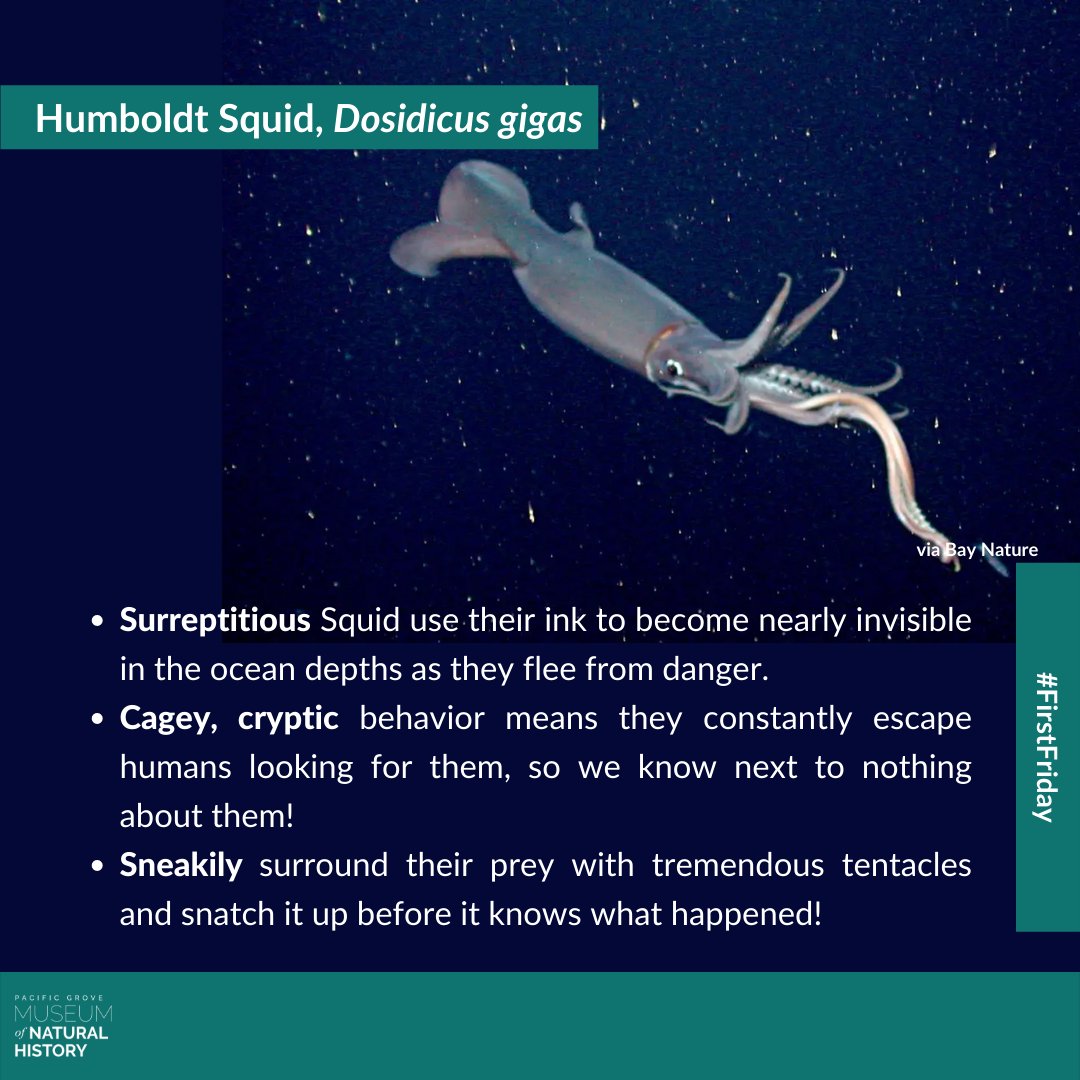 Humboldt Squid, Dosidicus gigas

via Bay Nature

• Surreptitious Squid use their ink to become nearly invisible in the ocean depths as they flee from danger.
• Cagey, cryptic behavior means they constantly escape humans looking for them, so we know next to nothing about them!
• Sneakily surround their prey with tremendous tentacles and snatch it up before it knows what happened!

#FirstFriday

PACIFIC GROVE
MUSEUM
of NATURAL
HISTORY